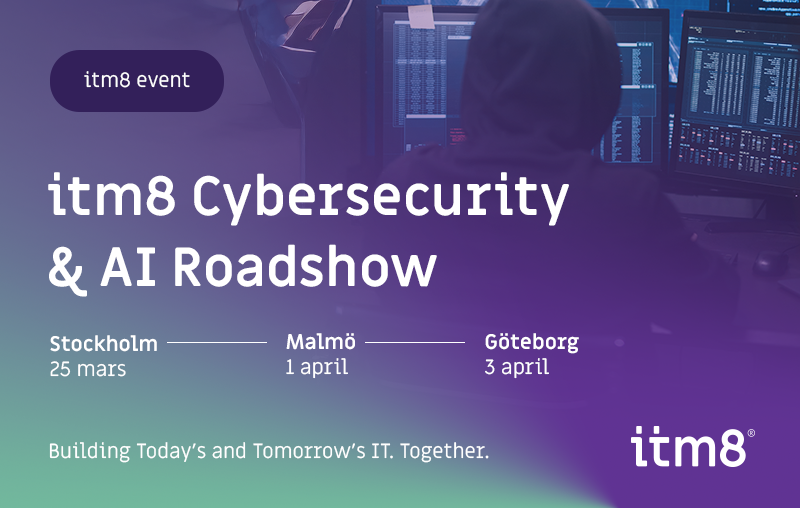 itm8 event

itm8 Cybersecurity & AI Roadshow

Stockholm
25 mars

Malmö
1 april

Göteborg
3 april

Building Today's and Tomorrow's IT. Together.

itm8®